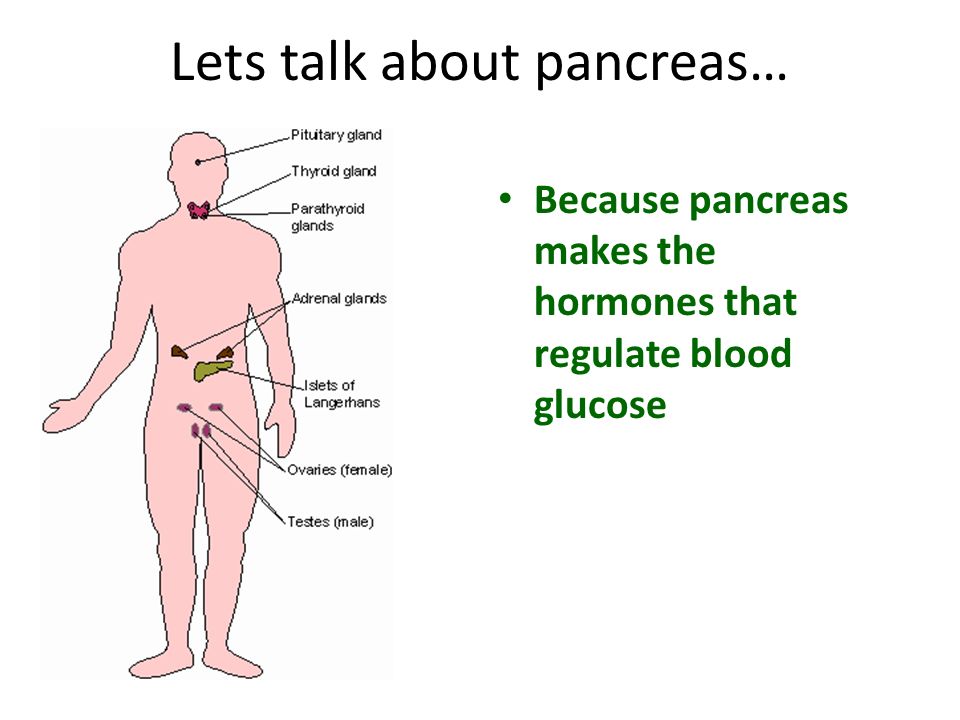 Lets talk about pancreas…

Pituitary gland
Thyroid gland
Parathyroid glands
Adrenal glands
Islets of Langerhans
Ovaries (female)
Testes (male)

• Because pancreas makes the hormones that regulate blood glucose